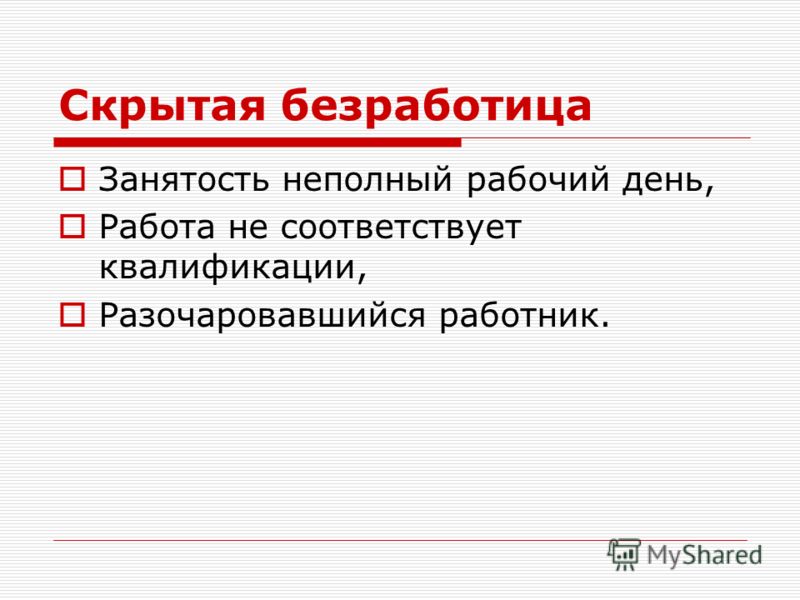 Скрытая безработица

Занятость неполный рабочий день,

Работа не соответствует квалификации,

Разочаровавшийся работник.

MyShared